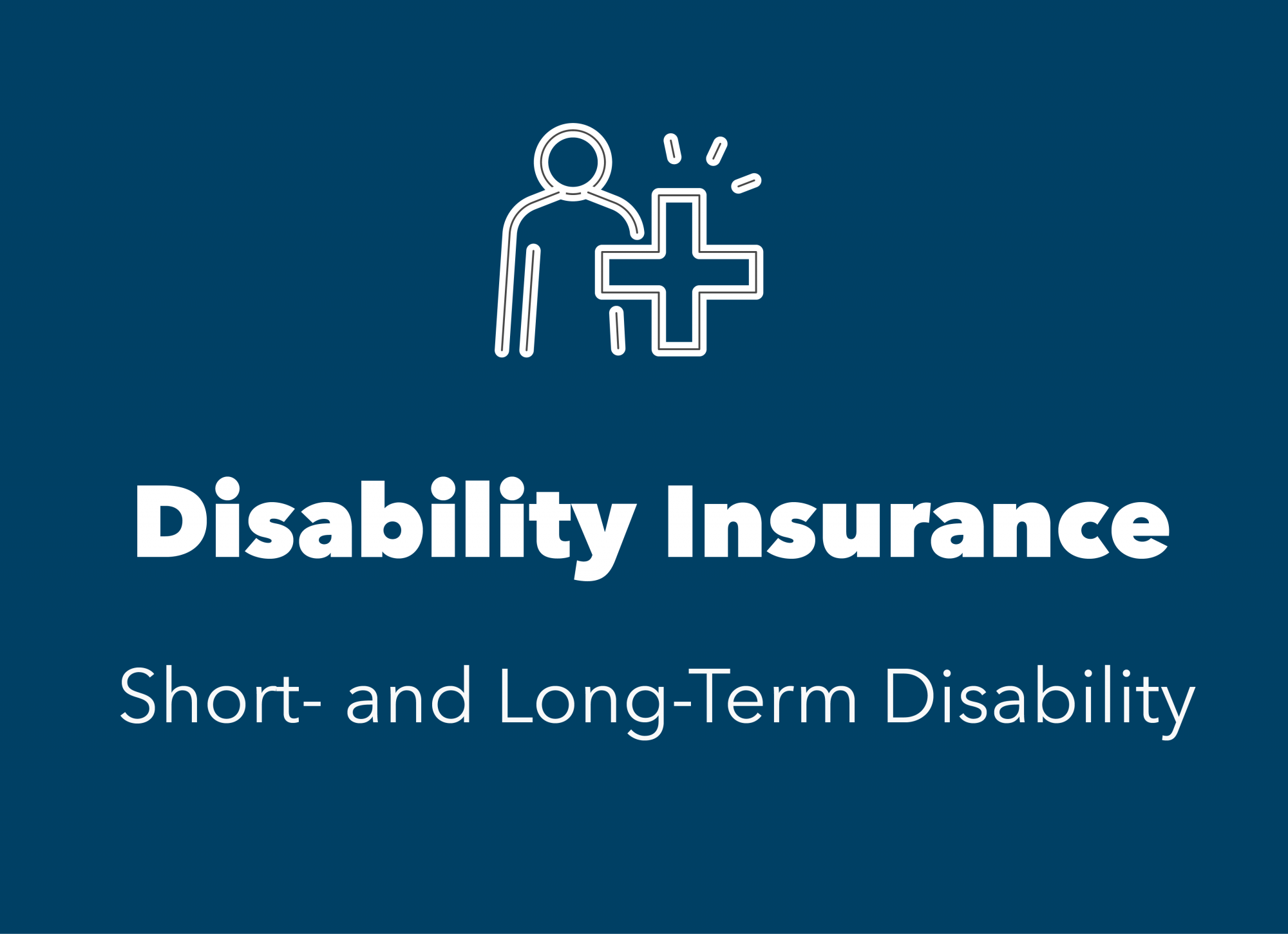 Disability Insurance

Short- and Long-Term Disability